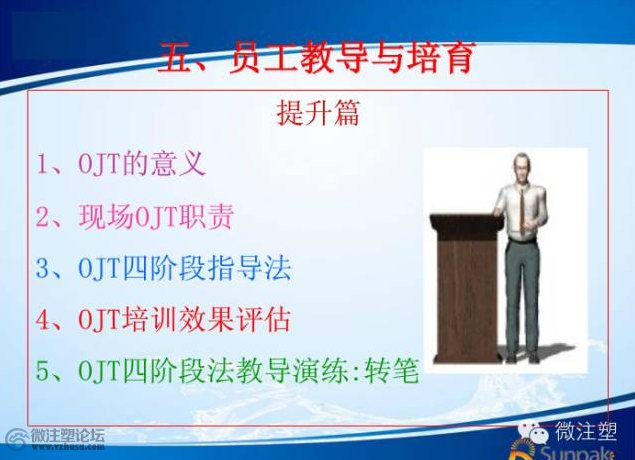 五、员工教导与培育

提升篇

1、OJT的意义

2、现场OJT职责

3、OJT四阶段指导法

4、OJT培训效果评估

5、OJT四阶段法教导演练:转笔

微注塑论坛
www.vzhusu.com

微注塑

Sunpak